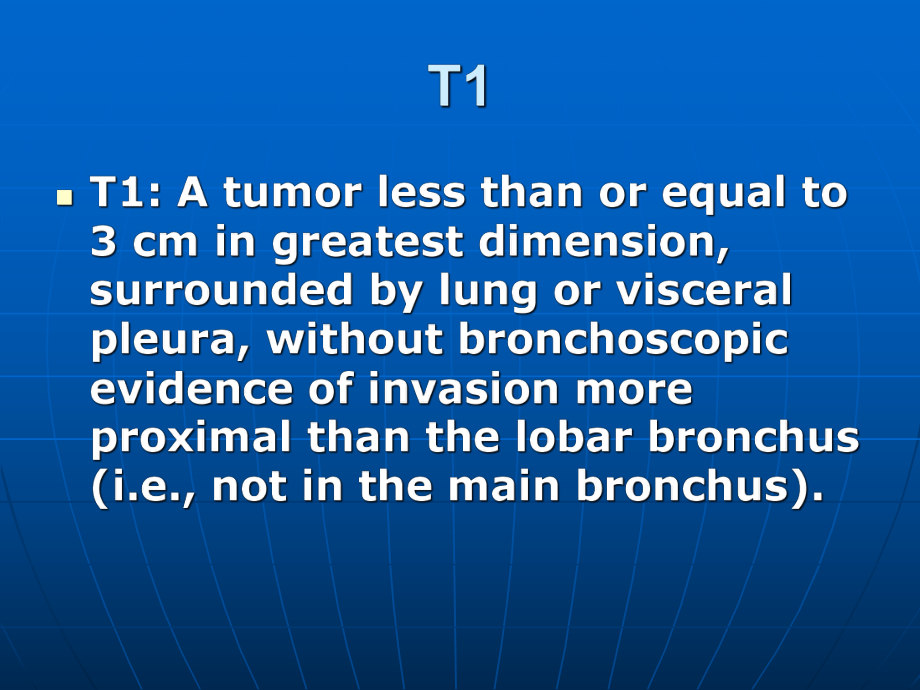 T1

T1: A tumor less than or equal to 3 cm in greatest dimension, surrounded by lung or visceral pleura, without bronchoscopic evidence of invasion more proximal than the lobar bronchus (i.e., not in the main bronchus).